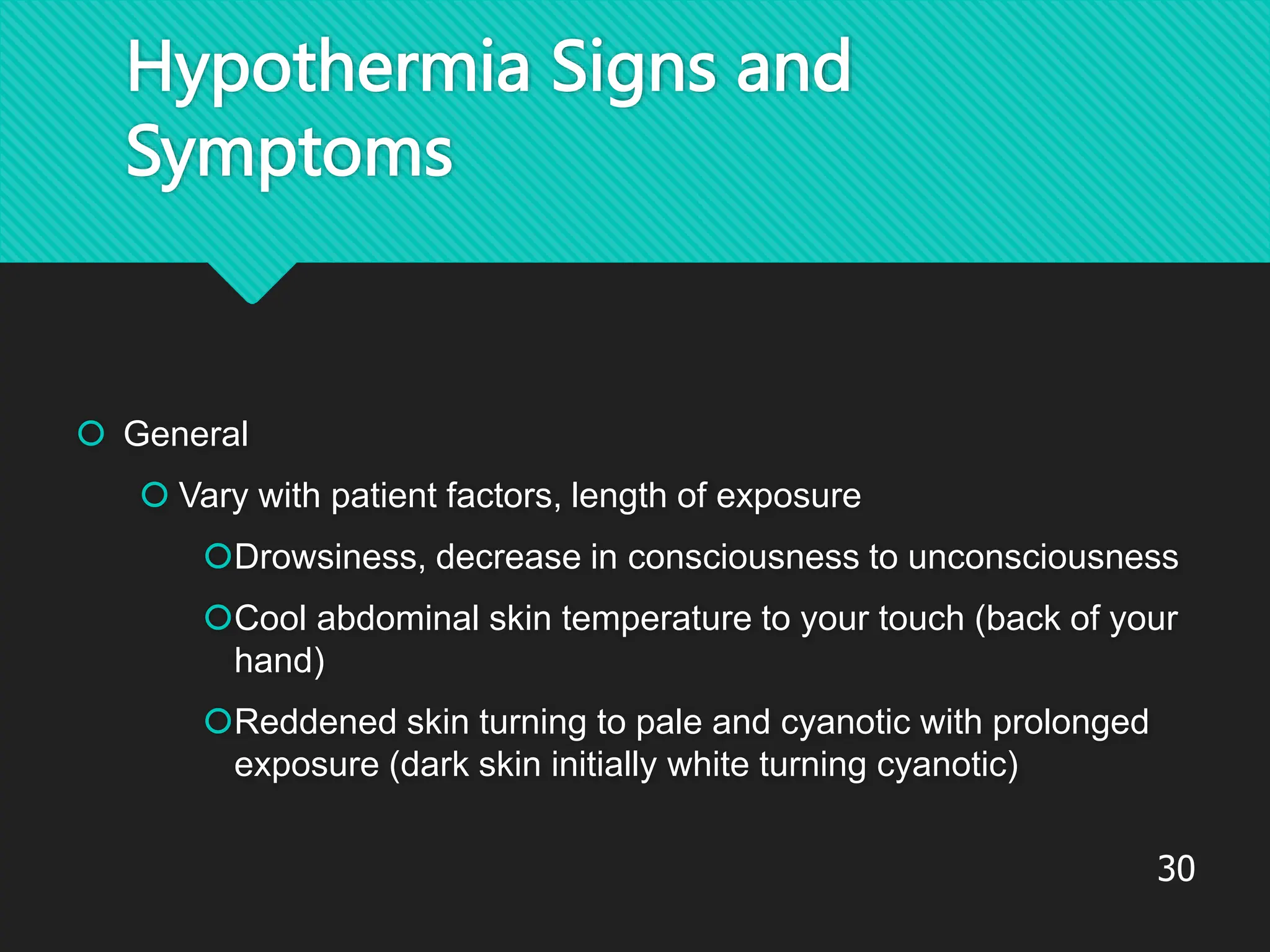 Hypothermia Signs and Symptoms

General

Vary with patient factors, length of exposure

Drowsiness, decrease in consciousness to unconsciousness

Cool abdominal skin temperature to your touch (back of your hand)

Reddened skin turning to pale and cyanotic with prolonged exposure (dark skin initially white turning cyanotic)

30